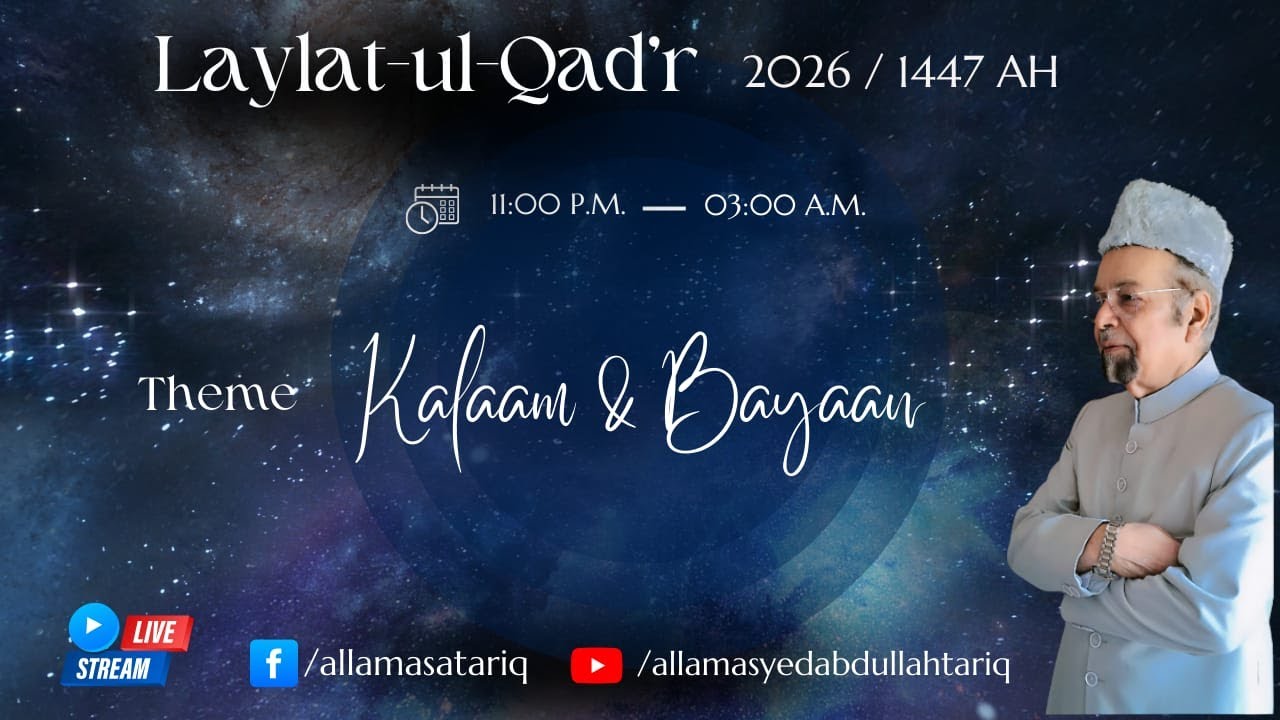 Laylat-ul-Qad'r 2026 / 1447 AH

11:00 P.M. — 03:00 A.M.

Theme Kalaam & Bayaan

LIVE STREAM

/allamasatariq

/allamasyedabdullahtariq